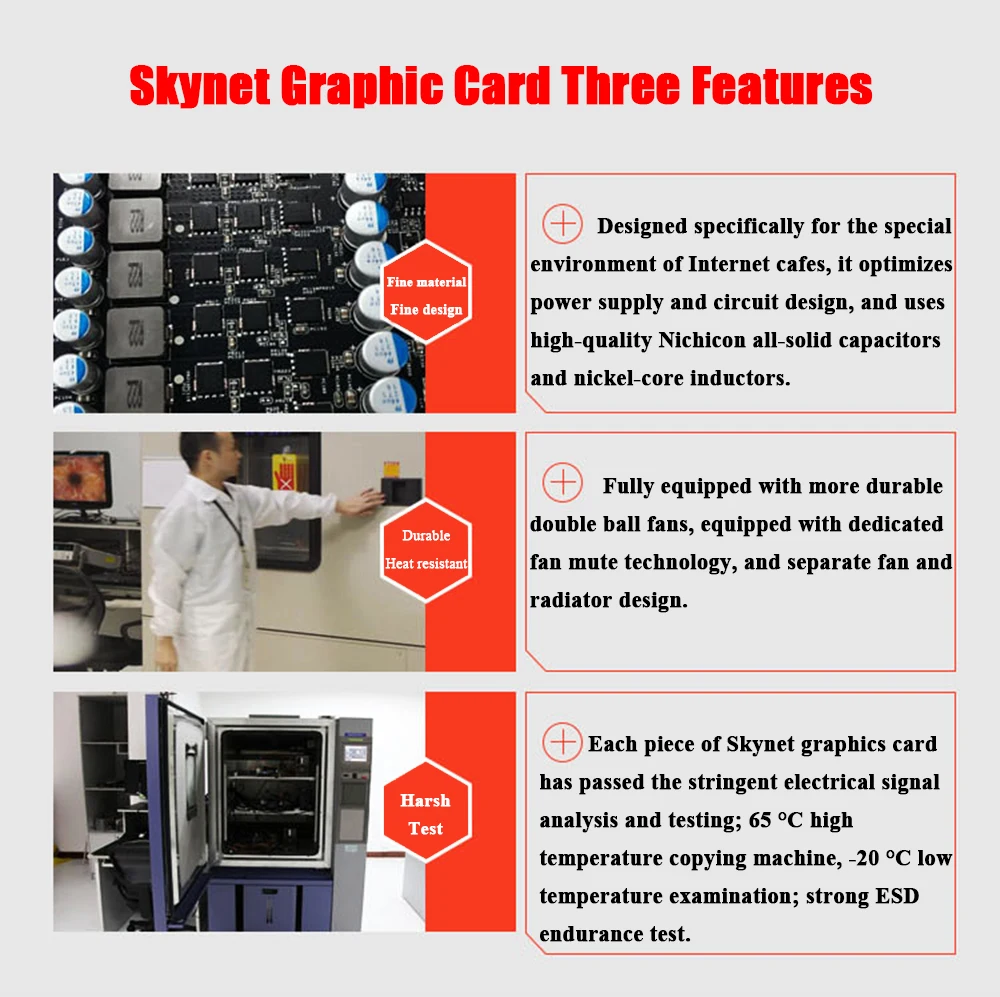 Skynet Graphic Card Three Features

Fine material
Fine design

Designed specifically for the special environment of Internet cafes, it optimizes power supply and circuit design, and uses high-quality Nichicon all-solid capacitors and nickel-core inductors.

Durable
Heat resistant

Fully equipped with more durable double ball fans, equipped with dedicated fan mute technology, and separate fan and radiator design.

Harsh
Test

Each piece of Skynet graphics card has passed the stringent electrical signal analysis and testing; 65 °C high temperature copying machine, -20 °C low temperature examination; strong ESD endurance test.